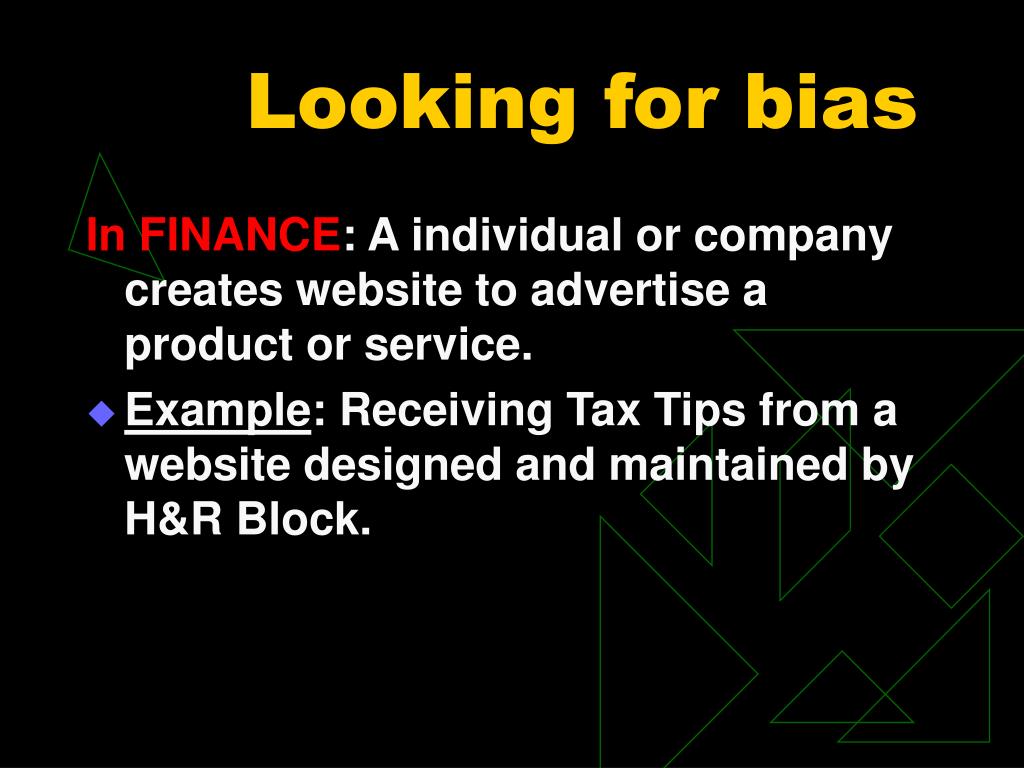 Looking for bias

In FINANCE: A individual or company creates website to advertise a product or service.

Example: Receiving Tax Tips from a website designed and maintained by H&R Block.